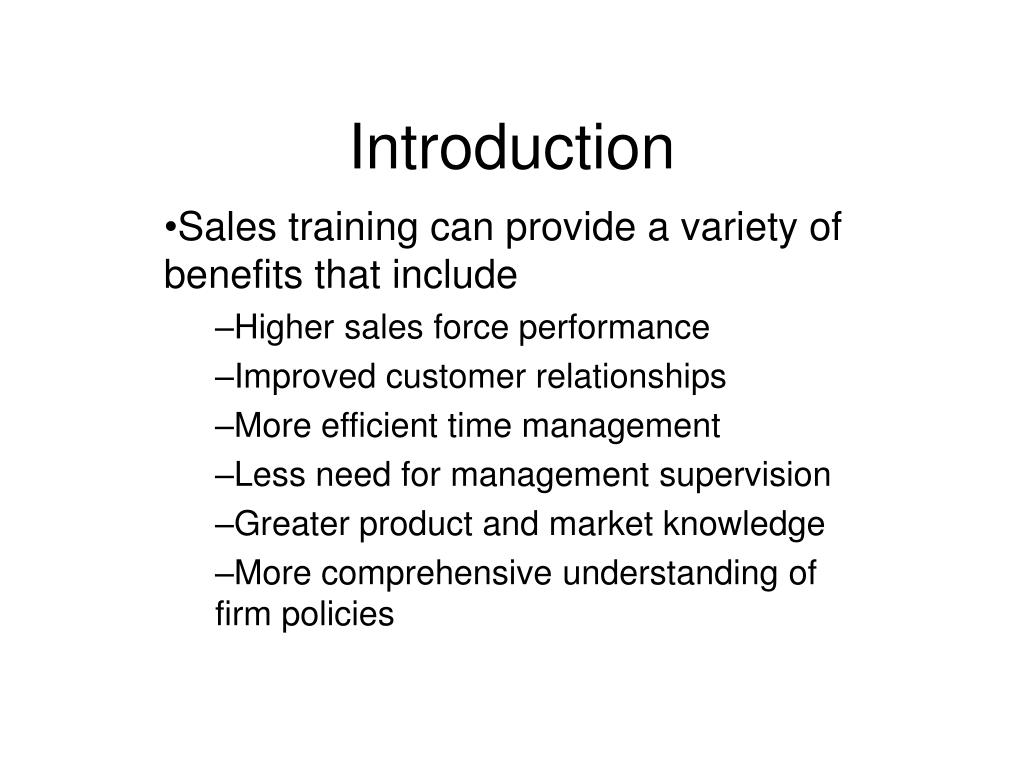 Introduction

•Sales training can provide a variety of benefits that include

–Higher sales force performance

–Improved customer relationships

–More efficient time management

–Less need for management supervision

–Greater product and market knowledge

–More comprehensive understanding of firm policies